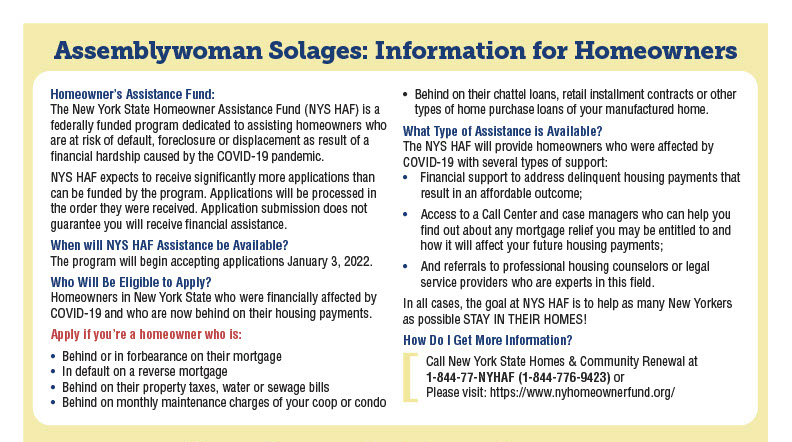 Assemblywoman Solages: Information for Homeowners

Homeowner's Assistance Fund:
The New York State Homeowner Assistance Fund (NYS HAF) is a federally funded program dedicated to assisting homeowners who are at risk of default, foreclosure or displacement as result of a financial hardship caused by the COVID-19 pandemic.

NYS HAF expects to receive significantly more applications than can be funded by the program. Applications will be processed in the order they were received. Application submission does not guarantee you will receive financial assistance.

When will NYS HAF Assistance be Available?
The program will begin accepting applications January 3, 2022.

Who Will Be Eligible to Apply?
Homeowners in New York State who were financially affected by COVID-19 and who are now behind on their housing payments.

Apply if you're a homeowner who is:

• Behind or in forbearance on their mortgage
• In default on a reverse mortgage
• Behind on their property taxes, water or sewage bills
• Behind on monthly maintenance charges of your coop or condo
• Behind on their chattel loans, retail installment contracts or other types of home purchase loans of your manufactured home.

What Type of Assistance is Available?
The NYS HAF will provide homeowners who were affected by COVID-19 with several types of support:
• Financial support to address delinquent housing payments that result in an affordable outcome;
• Access to a Call Center and case managers who can help you find out about any mortgage relief you may be entitled to and how it will affect your future housing payments;
• And referrals to professional housing counselors or legal service providers who are experts in this field.

In all cases, the goal at NYS HAF is to help as many New Yorkers as possible STAY IN THEIR HOMES!

How Do I Get More Information?
Call New York State Homes & Community Renewal at 1-844-77-NYHAF (1-844-776-9423) or
Please visit: https://www.nyhomeownerfund.org/